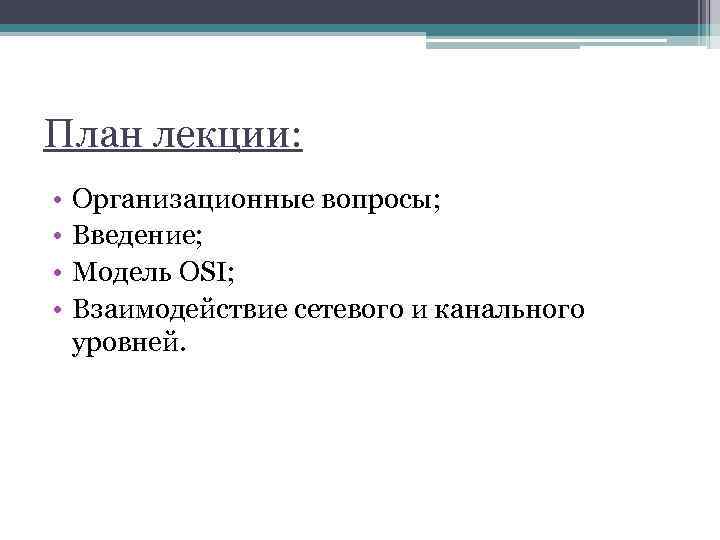 План лекции:

• Организационные вопросы;
• Введение;
• Модель OSI;
• Взаимодействие сетевого и канального уровней.